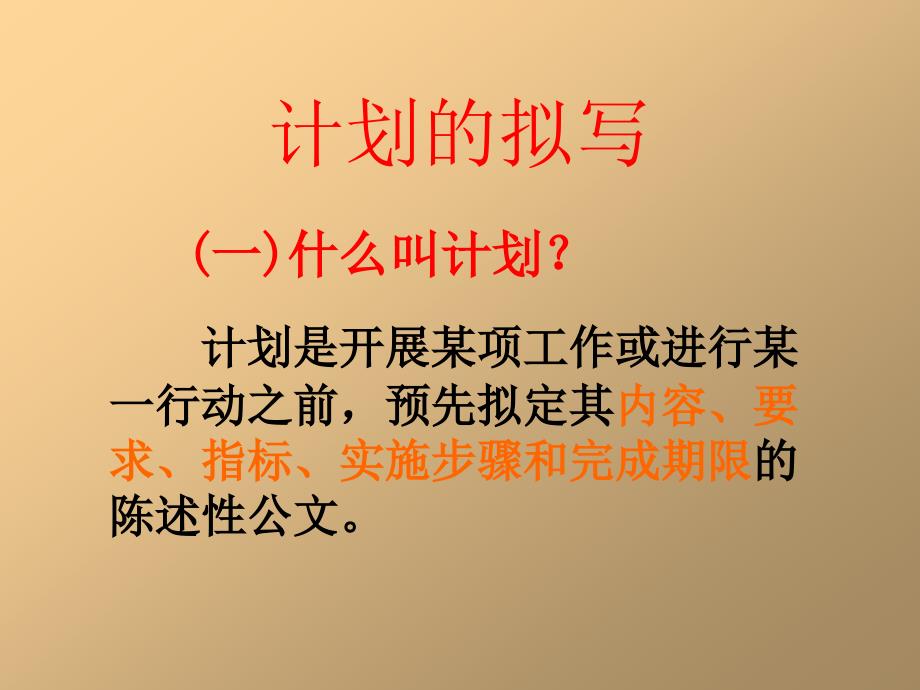 计划的拟写

(一)什么叫计划？

计划是开展某项工作或进行某一行动之前，预先拟定其内容、要求、指标、实施步骤和完成期限的陈述性公文。